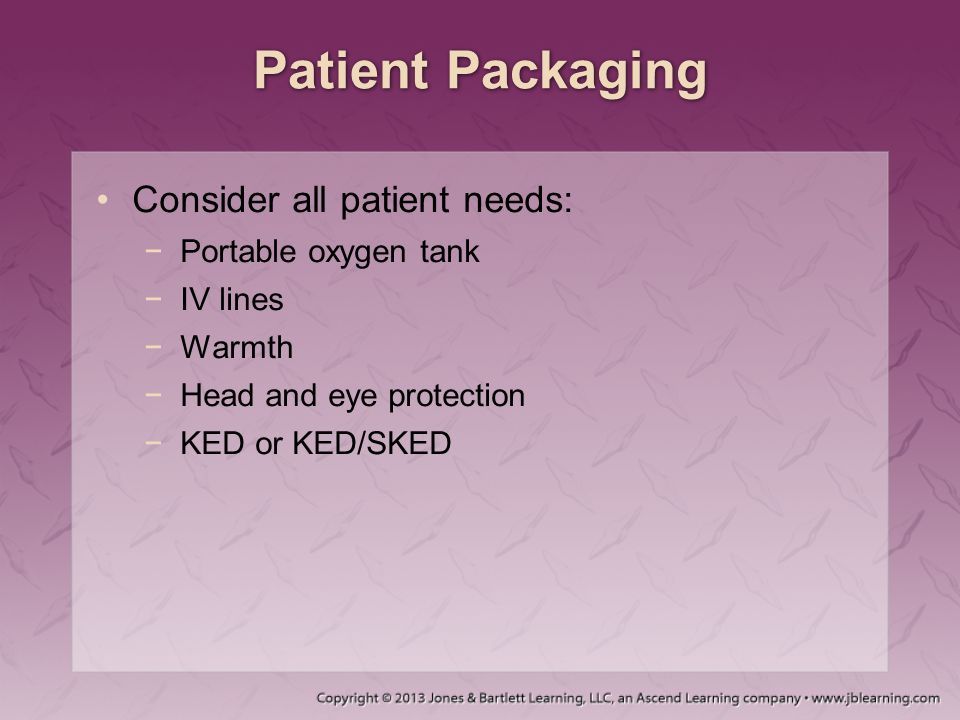 Patient Packaging

• Consider all patient needs:
 − Portable oxygen tank
 − IV lines
 − Warmth
 − Head and eye protection
 − KED or KED/SKED

Copyright © 2013 Jones & Bartlett Learning, LLC, an Ascend Learning company • www.jblearning.com